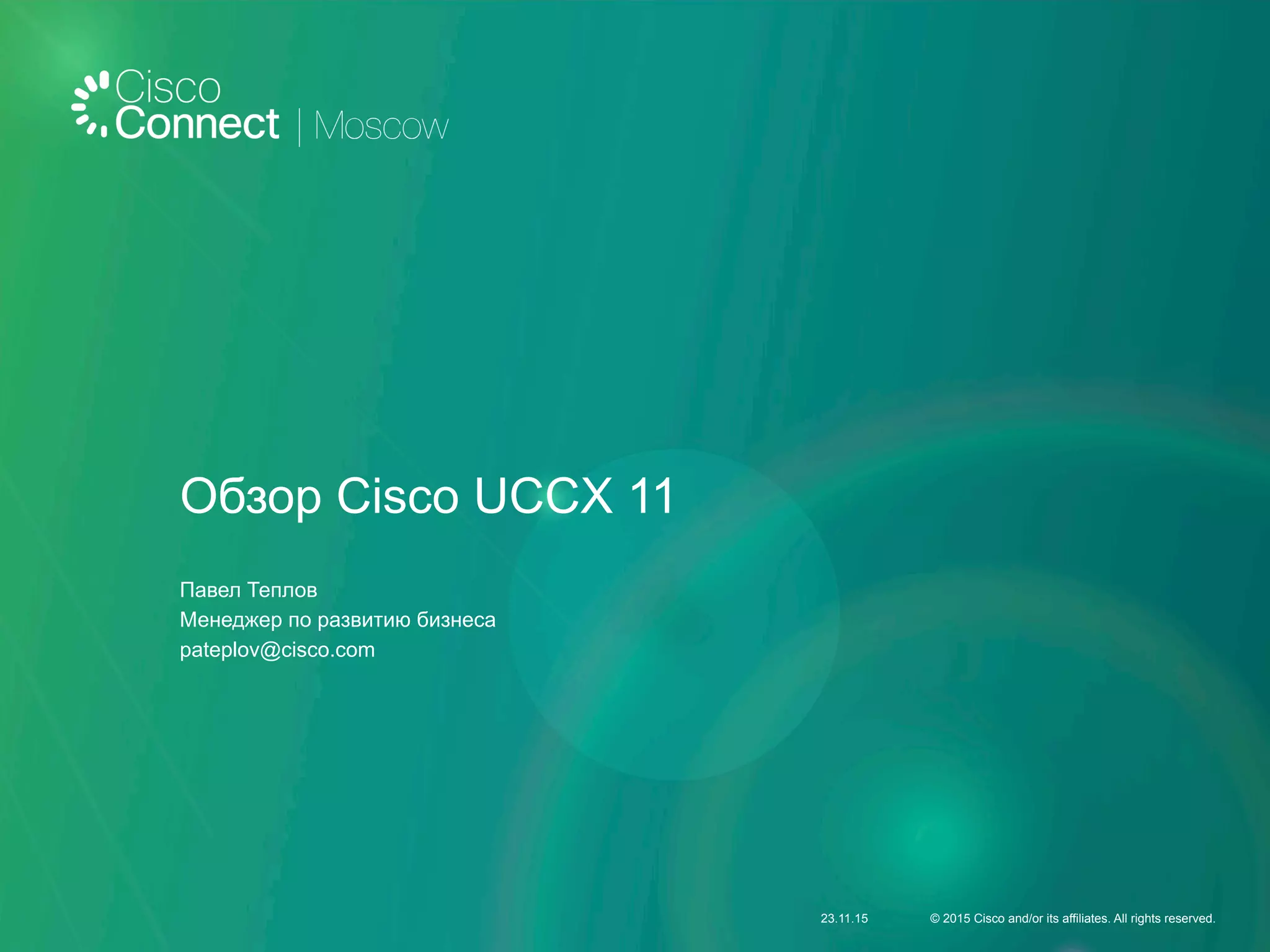 Cisco Connect | Moscow

Обзор Cisco UCCX 11

Павел Теплов
Менеджер по развитию бизнеса
pateplov@cisco.com

23.11.15

© 2015 Cisco and/or its affiliates. All rights reserved.